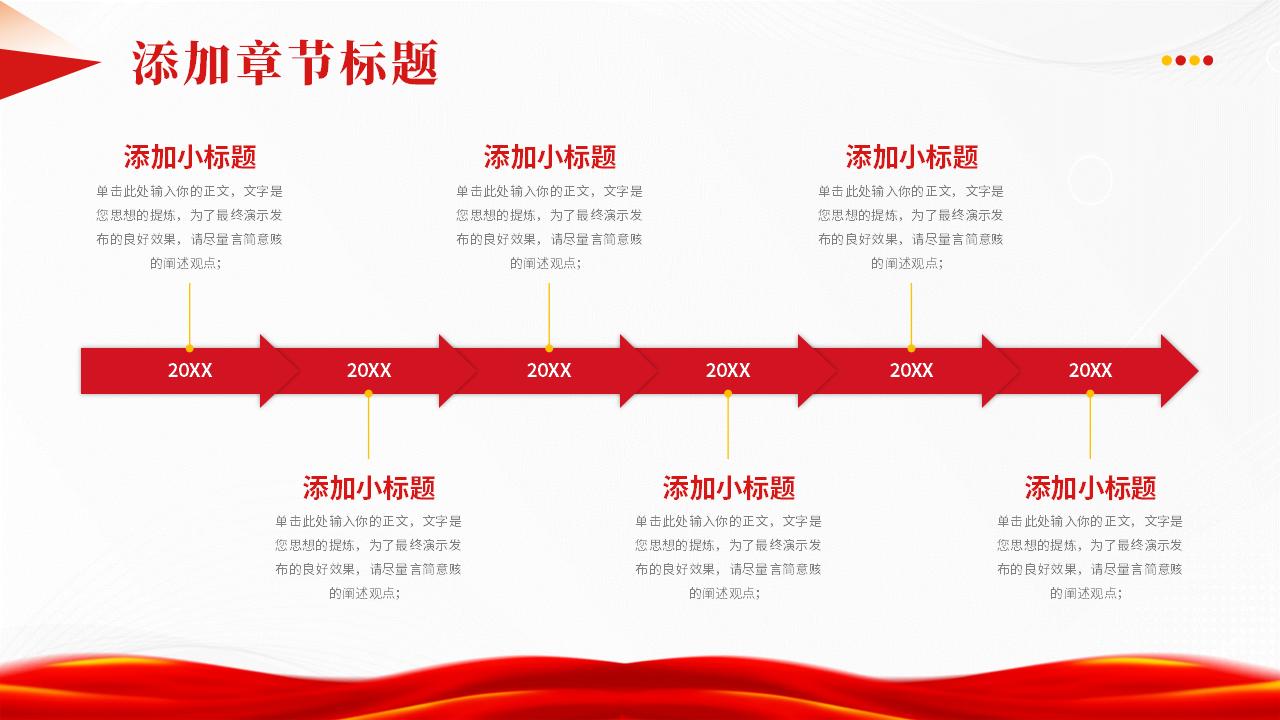 添加章节标题

添加小标题
单击此处输入你的正文，文字是您思想的提炼，为了最终演示发布的良好效果，请尽量言简意赅的阐述观点；

添加小标题
单击此处输入你的正文，文字是您思想的提炼，为了最终演示发布的良好效果，请尽量言简意赅的阐述观点；

添加小标题
单击此处输入你的正文，文字是您思想的提炼，为了最终演示发布的良好效果，请尽量言简意赅的阐述观点；

20XX 20XX 20XX 20XX 20XX 20XX

添加小标题
单击此处输入你的正文，文字是您思想的提炼，为了最终演示发布的良好效果，请尽量言简意赅的阐述观点；

添加小标题
单击此处输入你的正文，文字是您思想的提炼，为了最终演示发布的良好效果，请尽量言简意赅的阐述观点；

添加小标题
单击此处输入你的正文，文字是您思想的提炼，为了最终演示发布的良好效果，请尽量言简意赅的阐述观点；